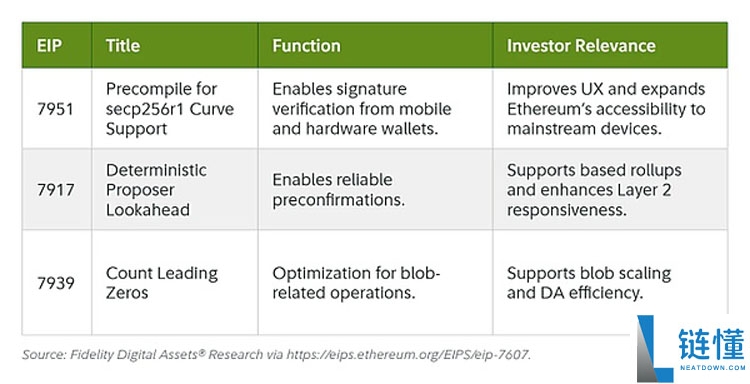 | EIP | Title | Function | Investor Relevance |
|---|---|---|---|
| 7951 | Precompile for secp256r1 Curve Support | Enables signature verification from mobile and hardware wallets. | Improves UX and expands Ethereum's accessibility to mainstream devices. |
| 7917 | Deterministic Proposer Lookahead | Enables reliable preconfirmations. | Supports based rollups and enhances Layer 2 responsiveness. |
| 7939 | Count Leading Zeros | Optimization for blob-related operations. | Supports blob scaling and DA efficiency. |

Source: Fidelity Digital Assets® Research via https://eips.ethereum.org/EIPS/eip-7607.

链懂
NEATDOWN.COM